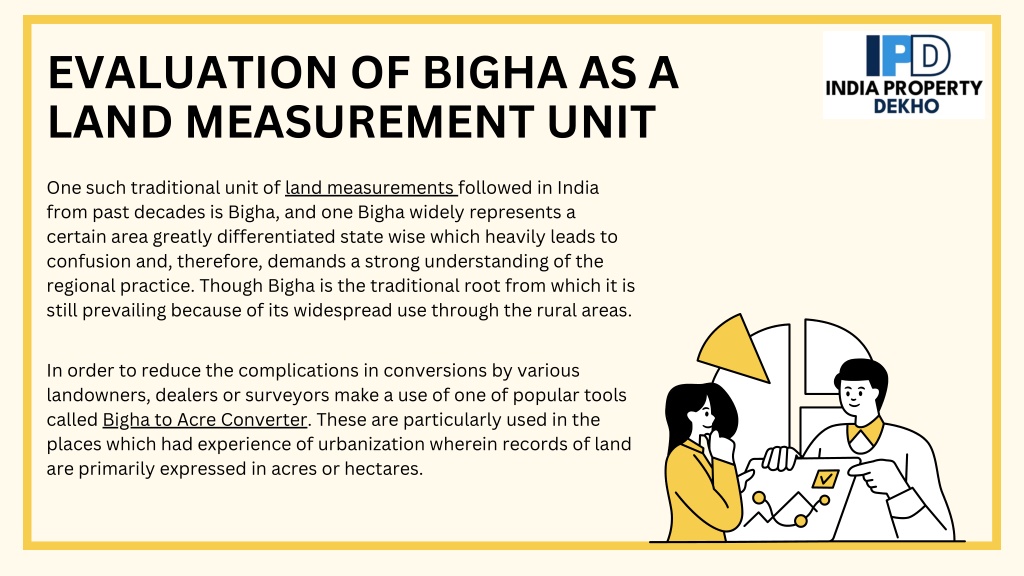 EVALUATION OF BIGHA AS A LAND MEASUREMENT UNIT

IPD
INDIA PROPERTY DEKHO

One such traditional unit of land measurements followed in India from past decades is Bigha, and one Bigha widely represents a certain area greatly differentiated state wise which heavily leads to confusion and, therefore, demands a strong understanding of the regional practice. Though Bigha is the traditional root from which it is still prevailing because of its widespread use through the rural areas.

In order to reduce the complications in conversions by various landowners, dealers or surveyors make a use of one of popular tools called Bigha to Acre Converter. These are particularly used in the places which had experience of urbanization wherein records of land are primarily expressed in acres or hectares.